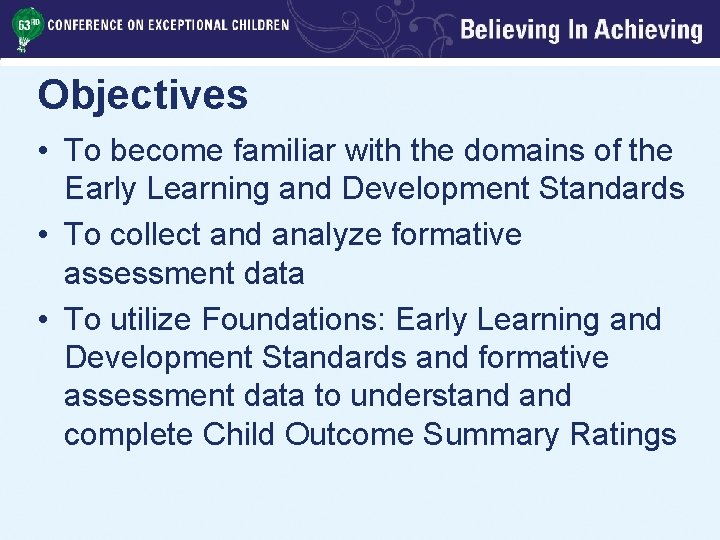 63RD CONFERENCE ON EXCEPTIONAL CHILDREN

Believing In Achieving

Objectives

• To become familiar with the domains of the Early Learning and Development Standards
• To collect and analyze formative assessment data
• To utilize Foundations: Early Learning and Development Standards and formative assessment data to understand and complete Child Outcome Summary Ratings